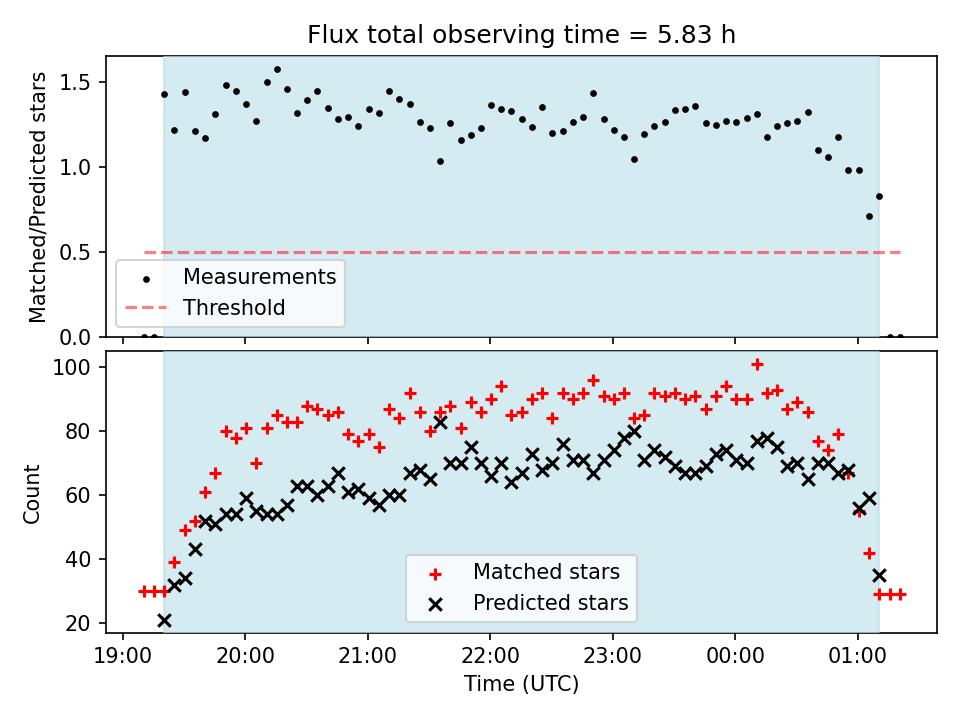 Flux total observing time = 5.83 h

Matched/Predicted stars

1.5
1.0
0.5
0.0

Measurements
Threshold

Count

100
80
60
40
20

Matched stars
Predicted stars

19:00
20:00
21:00
22:00
23:00
00:00
01:00

Time (UTC)